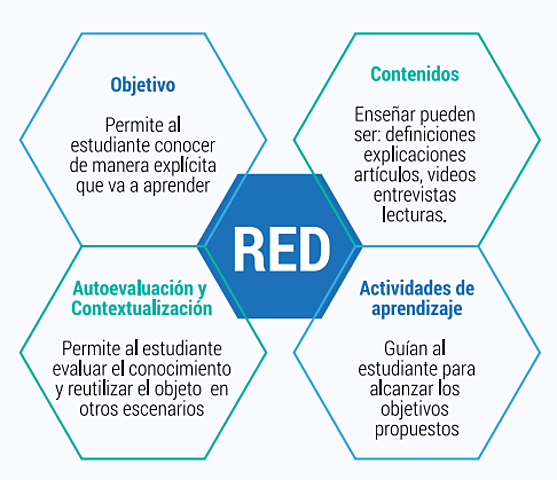 Objetivo

Permite al estudiante conocer de manera explícita que va a aprender

Contenidos

Enseñar pueden ser: definiciones explicaciones artículos, videos entrevistas lecturas.

RED

Autoevaluación y Contextualización

Permite al estudiante evaluar el conocimiento y reutilizar el objeto en otros escenarios

Actividades de aprendizaje

Guían al estudiante para alcanzar los objetivos propuestos